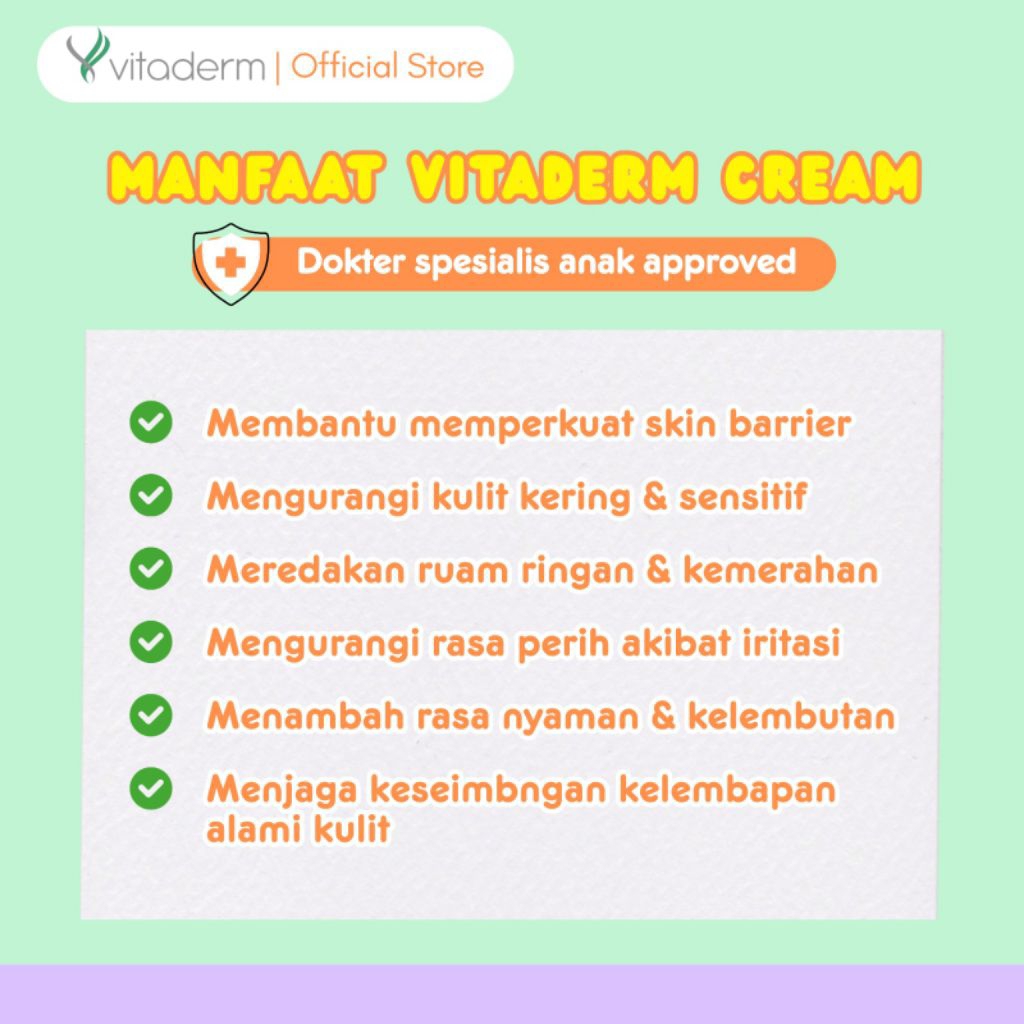 vitaderm | Official Store

MANFAAT VITADERM CREAM

Dokter spesialis anak approved

Membantu memperkuat skin barrier

Mengurangi kulit kering & sensitif

Meredakan ruam ringan & kemerahan

Mengurangi rasa perih akibat iritasi

Menambah rasa nyaman & kelembutan

Menjaga keseimbngan kelembapan alami kulit